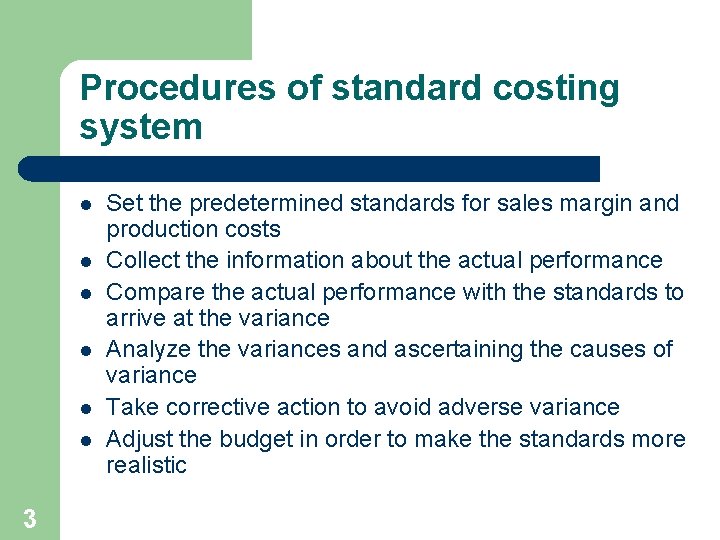 Procedures of standard costing system

- Set the predetermined standards for sales margin and production costs
- Collect the information about the actual performance
- Compare the actual performance with the standards to arrive at the variance
- Analyze the variances and ascertaining the causes of variance
- Take corrective action to avoid adverse variance
- Adjust the budget in order to make the standards more realistic

3